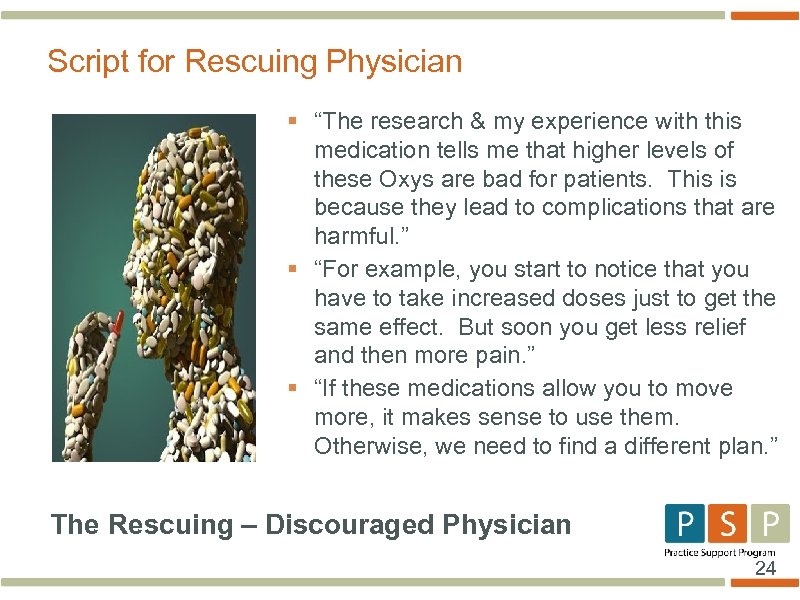 Script for Rescuing Physician

▪ "The research & my experience with this medication tells me that higher levels of these Oxys are bad for patients. This is because they lead to complications that are harmful."

▪ "For example, you start to notice that you have to take increased doses just to get the same effect. But soon you get less relief and then more pain."

▪ "If these medications allow you to move more, it makes sense to use them. Otherwise, we need to find a different plan."

The Rescuing – Discouraged Physician

P S P
Practice Support Program

24